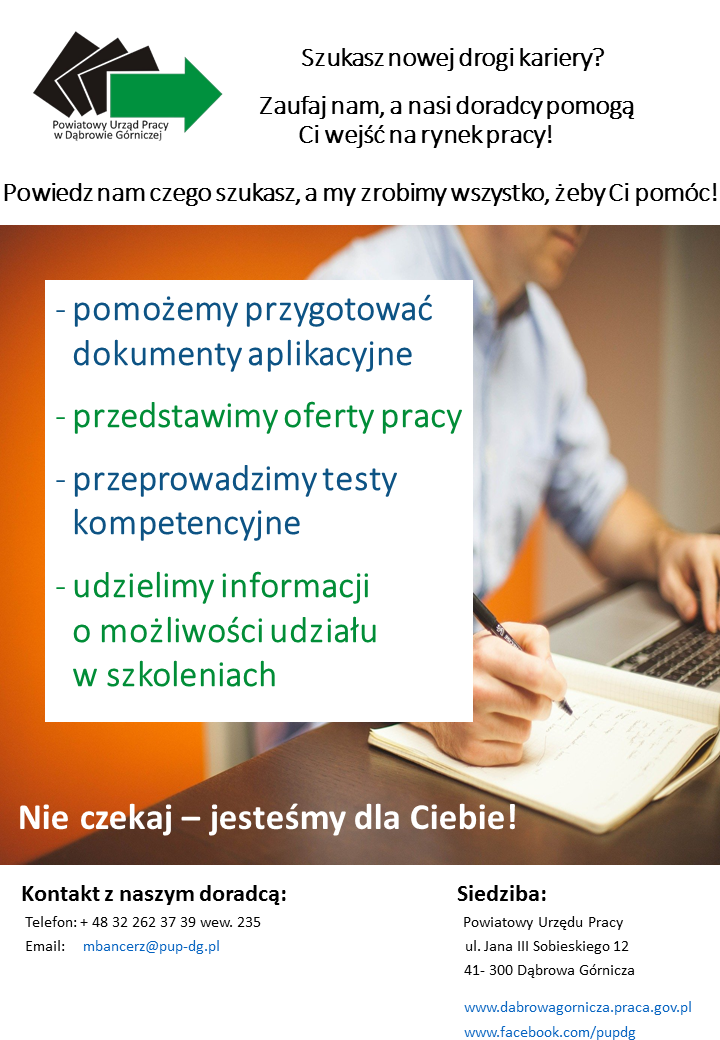 Powiatowy Urząd Pracy w Dąbrowie Górniczej

Szukasz nowej drogi kariery?

Zaufaj nam, a nasi doradcy pomogą Ci wejść na rynek pracy!

Powiedz nam czego szukasz, a my zrobimy wszystko, żeby Ci pomóc!

- pomożemy przygotować dokumenty aplikacyjne
- przedstawimy oferty pracy
- przeprowadzimy testy kompetencyjne
- udzielimy informacji o możliwości udziału w szkoleniach

Nie czekaj – jesteśmy dla Ciebie!

Kontakt z naszym doradcą:
Telefon: + 48 32 262 37 39 wew. 235
Email: mbancerz@pup-dg.pl

Siedziba:
Powiatowy Urzędu Pracy
ul. Jana III Sobieskiego 12
41- 300 Dąbrowa Górnicza

www.dabrowagornicza.praca.gov.pl
www.facebook.com/pupdg